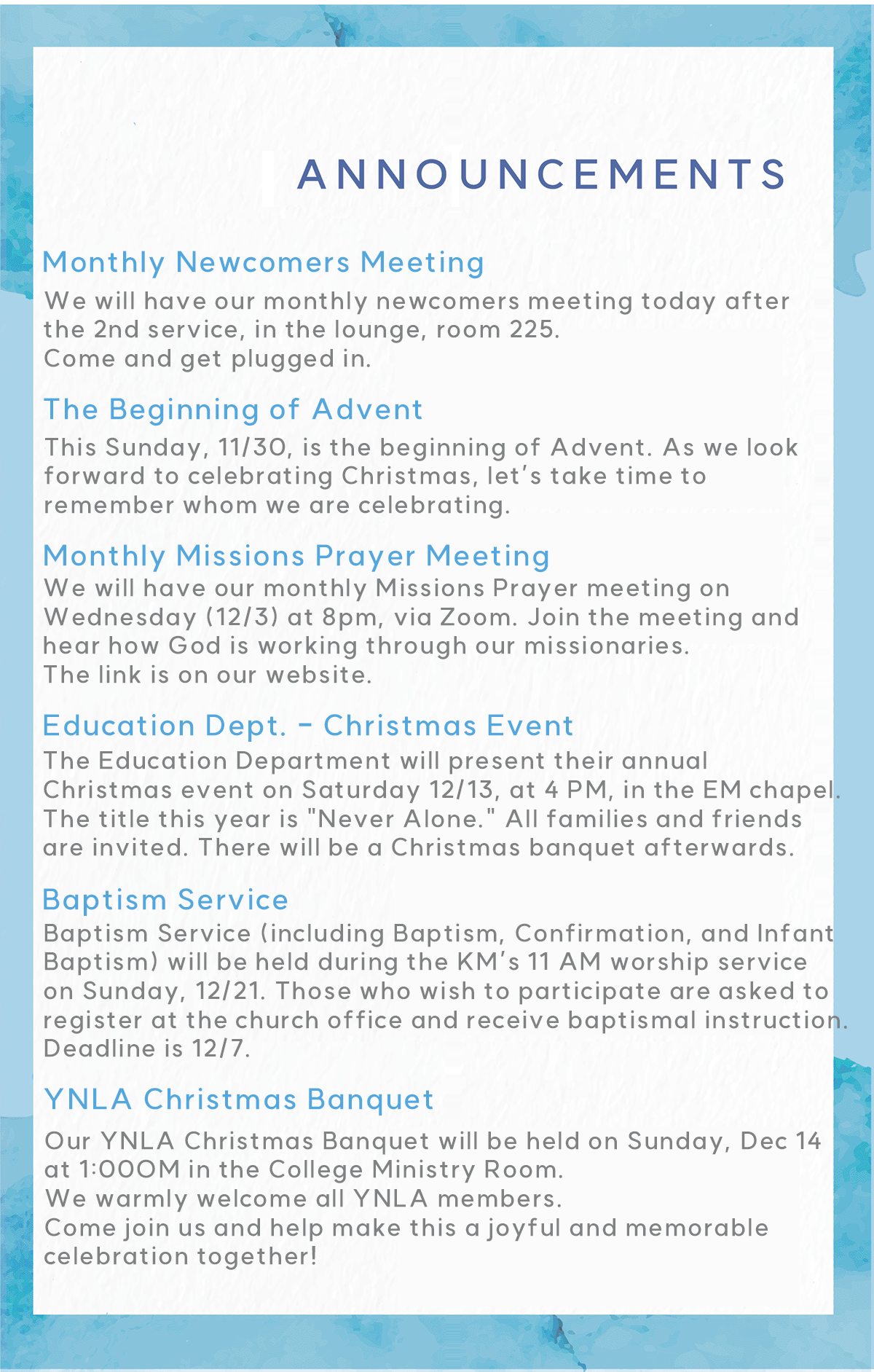 ANNOUNCEMENTS

Monthly Newcomers Meeting

We will have our monthly newcomers meeting today after the 2nd service, in the lounge, room 225.
Come and get plugged in.

The Beginning of Advent

This Sunday, 11/30, is the beginning of Advent. As we look forward to celebrating Christmas, let's take time to remember whom we are celebrating.

Monthly Missions Prayer Meeting

We will have our monthly Missions Prayer meeting on Wednesday (12/3) at 8pm, via Zoom. Join the meeting and hear how God is working through our missionaries.
The link is on our website.

Education Dept. - Christmas Event

The Education Department will present their annual Christmas event on Saturday 12/13, at 4 PM, in the EM chapel. The title this year is "Never Alone." All families and friends are invited. There will be a Christmas banquet afterwards.

Baptism Service

Baptism Service (including Baptism, Confirmation, and Infant Baptism) will be held during the KM's 11 AM worship service on Sunday, 12/21. Those who wish to participate are asked to register at the church office and receive baptismal instruction. Deadline is 12/7.

YNLA Christmas Banquet

Our YNLA Christmas Banquet will be held on Sunday, Dec 14 at 1:00OM in the College Ministry Room.
We warmly welcome all YNLA members.
Come join us and help make this a joyful and memorable celebration together!